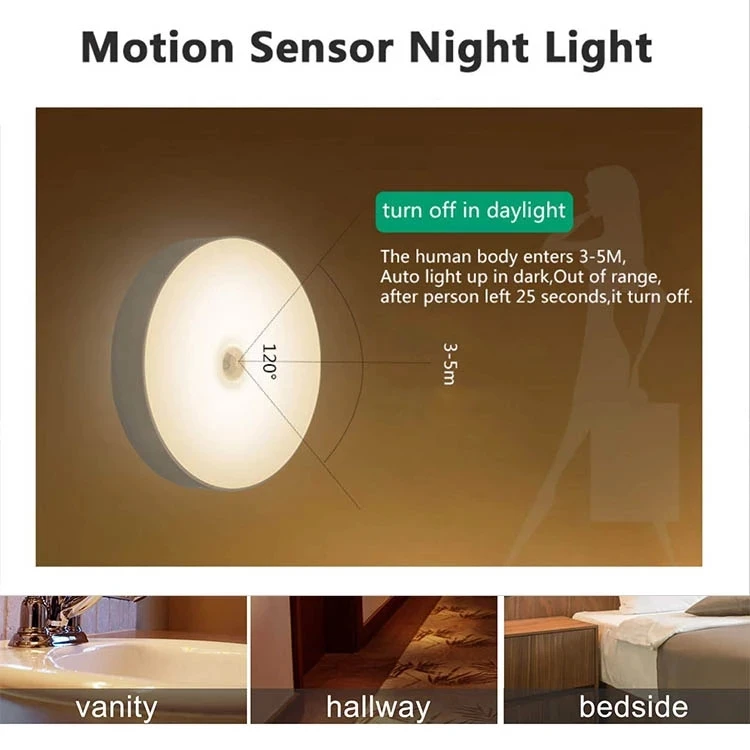 Motion Sensor Night Light

turn off in daylight

The human body enters 3-5M, Auto light up in dark,Out of range, after person left 25 seconds,it turn off.

120°

3-5m

vanity

hallway

bedside